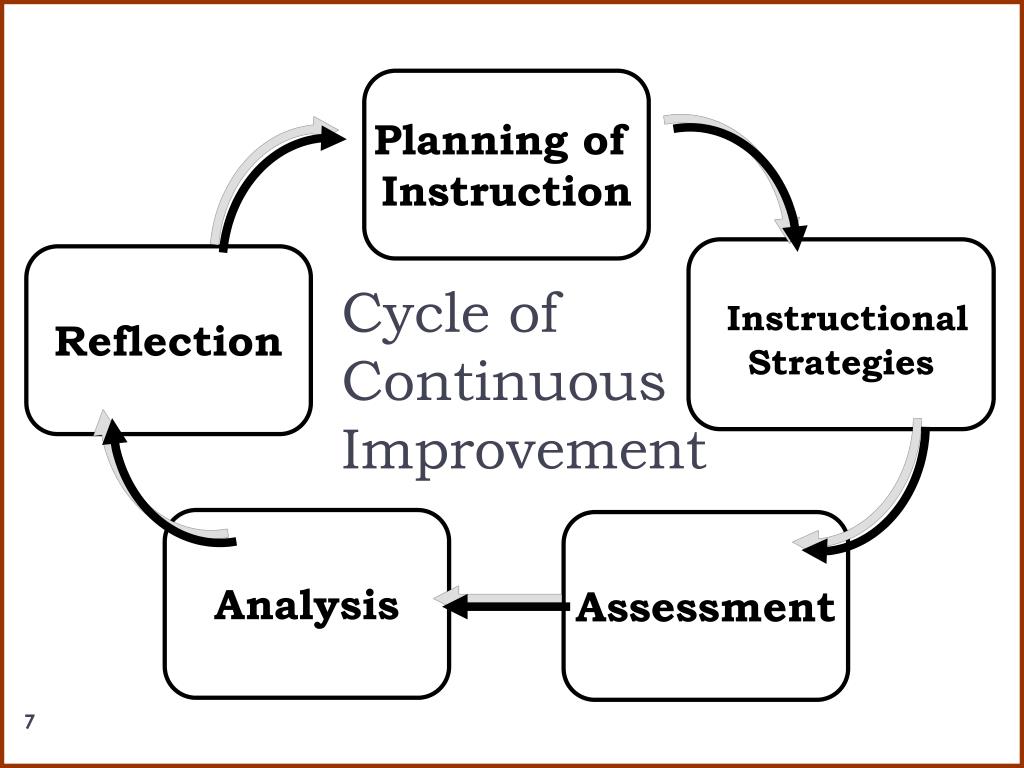 Planning of Instruction

Instructional Strategies

Assessment

Analysis

Reflection

Cycle of Continuous Improvement

7